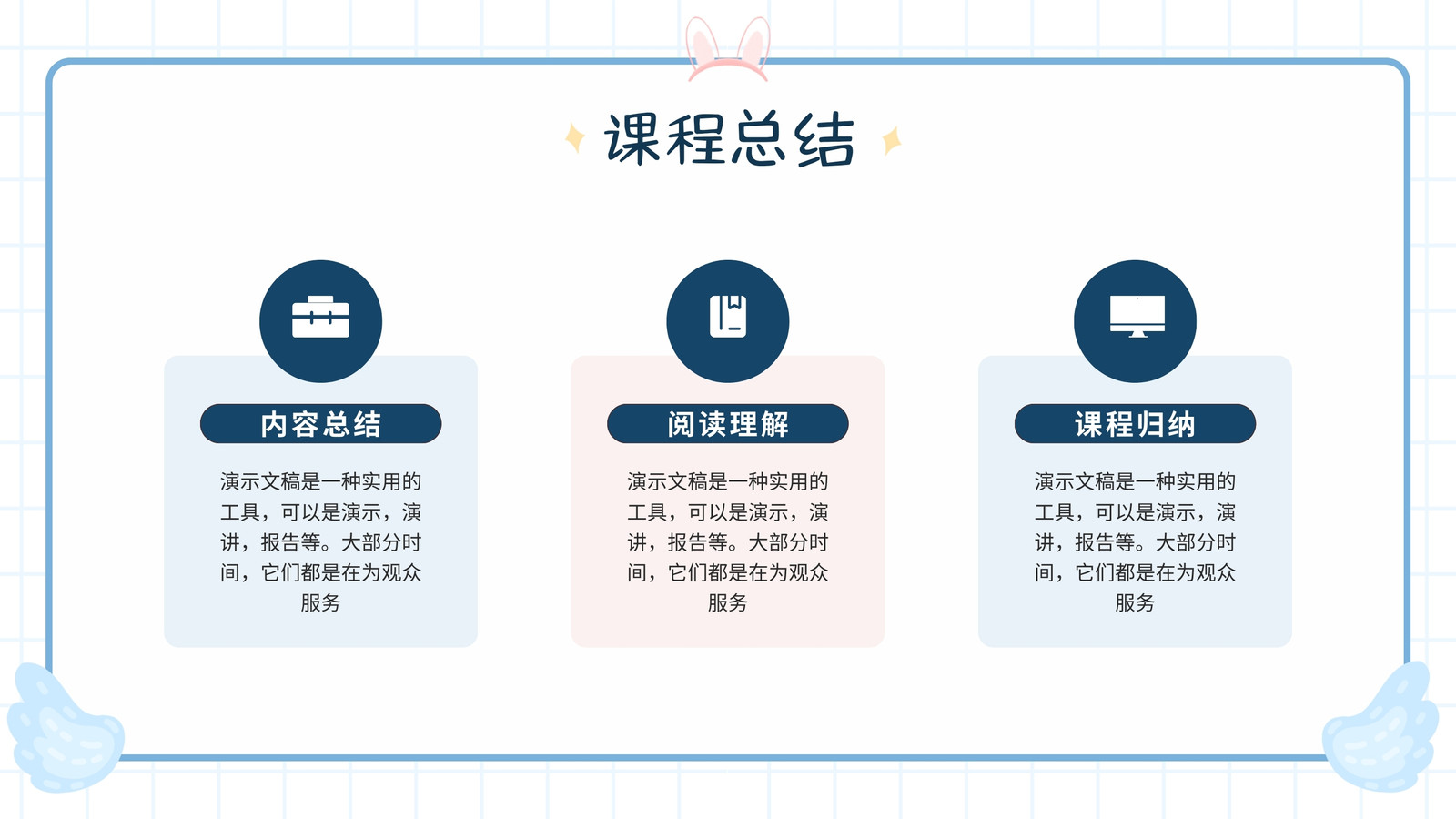 课程总结

内容总结

演示文稿是一种实用的工具，可以是演示，演讲，报告等。大部分时间，它们都是在为观众服务

阅读理解

演示文稿是一种实用的工具，可以是演示，演讲，报告等。大部分时间，它们都是在为观众服务

课程归纳

演示文稿是一种实用的工具，可以是演示，演讲，报告等。大部分时间，它们都是在为观众服务